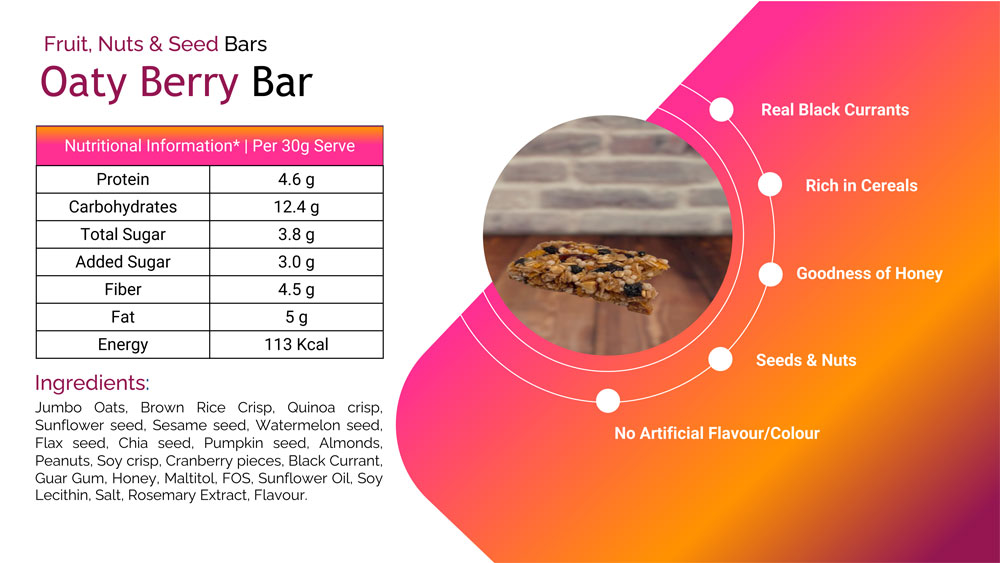 Fruit, Nuts & Seed Bars
Oaty Berry Bar

| Nutritional Information* \| Per 30g Serve | |
|---|---|
| Protein | 4.6 g |
| Carbohydrates | 12.4 g |
| Total Sugar | 3.8 g |
| Added Sugar | 3.0 g |
| Fiber | 4.5 g |
| Fat | 5 g |
| Energy | 113 Kcal |

Ingredients:
Jumbo Oats, Brown Rice Crisp, Quinoa crisp, Sunflower seed, Sesame seed, Watermelon seed, Flax seed, Chia seed, Pumpkin seed, Almonds, Peanuts, Soy crisp, Cranberry pieces, Black Currant, Guar Gum, Honey, Maltitol, FOS, Sunflower Oil, Soy Lecithin, Salt, Rosemary Extract, Flavour.

Real Black Currants
Rich in Cereals
Goodness of Honey
Seeds & Nuts
No Artificial Flavour/Colour